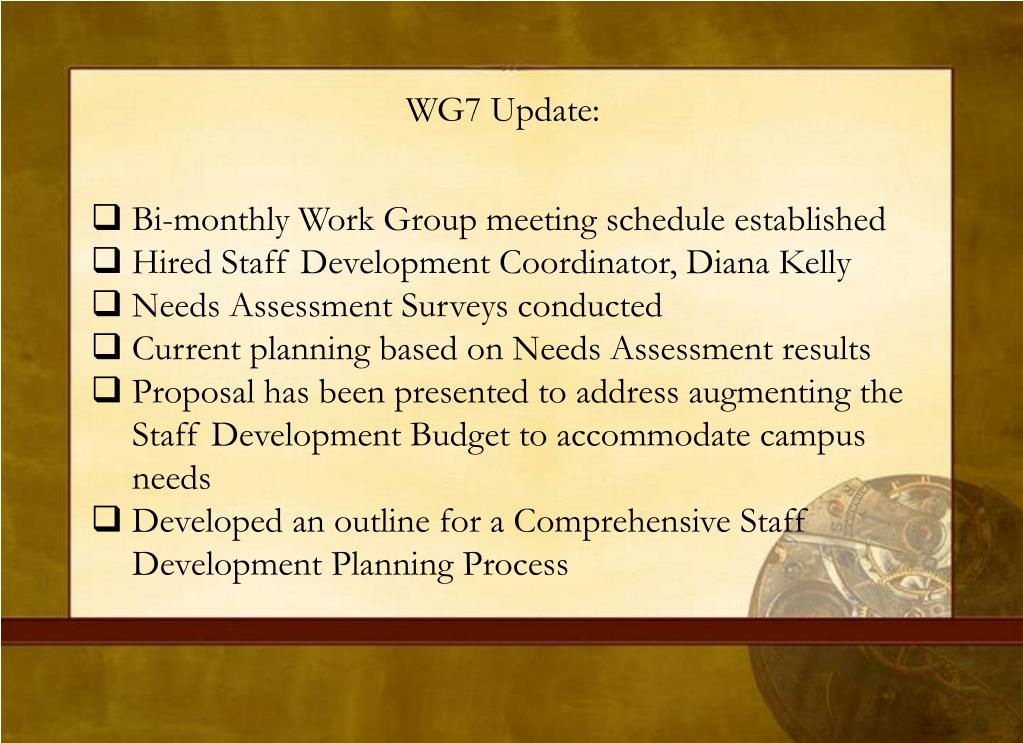 WG7 Update:

❑ Bi-monthly Work Group meeting schedule established
❑ Hired Staff Development Coordinator, Diana Kelly
❑ Needs Assessment Surveys conducted
❑ Current planning based on Needs Assessment results
❑ Proposal has been presented to address augmenting the Staff Development Budget to accommodate campus needs
❑ Developed an outline for a Comprehensive Staff Development Planning Process